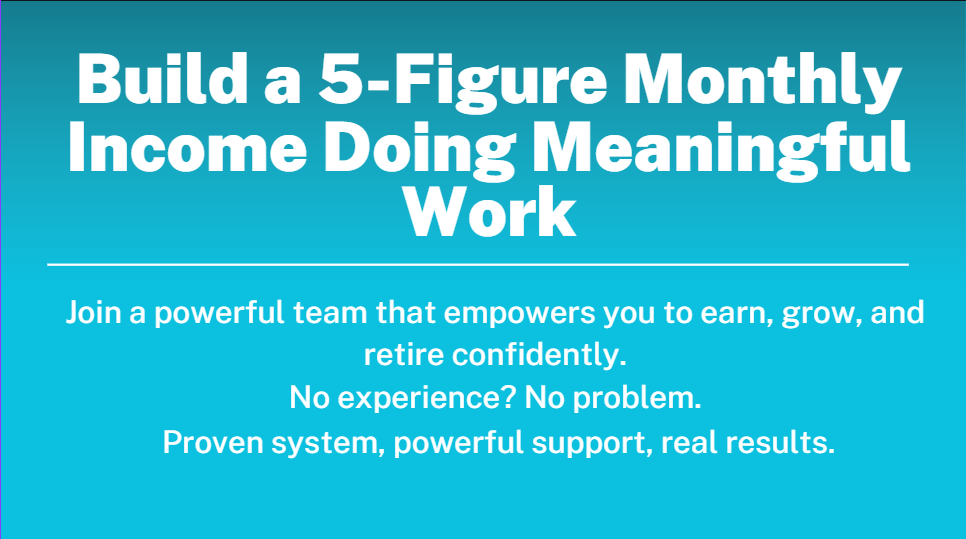 Build a 5-Figure Monthly Income Doing Meaningful Work

Join a powerful team that empowers you to earn, grow, and retire confidently.
No experience? No problem.
Proven system, powerful support, real results.